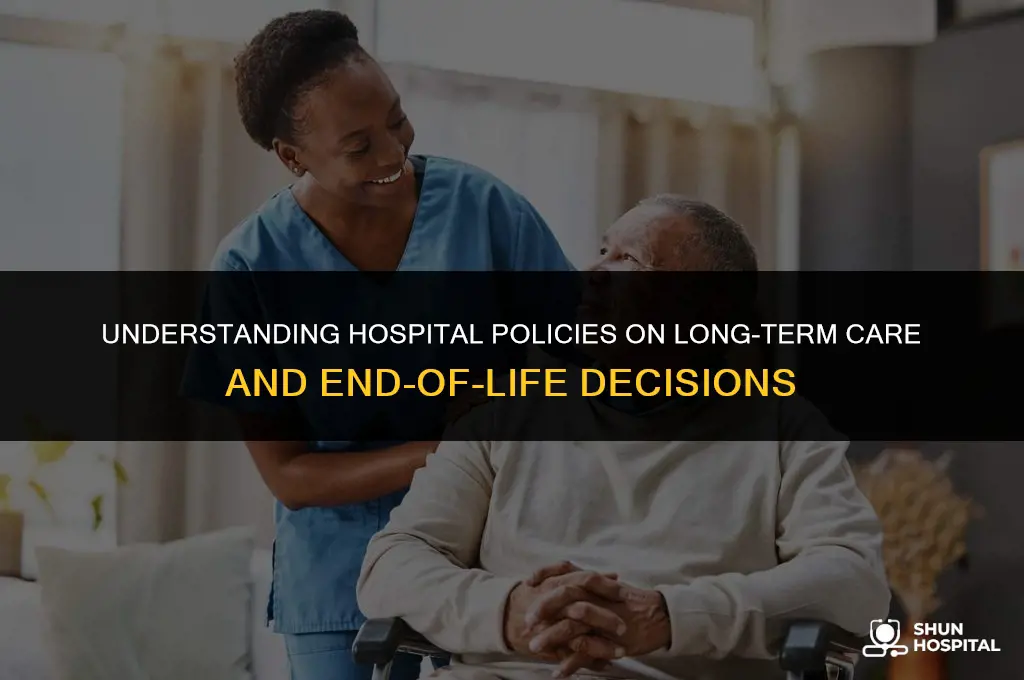 UNDERSTANDING HOSPITAL POLICIES ON LONG-TERM CARE AND END-OF-LIFE DECISIONS

SHUN HOSPITAL